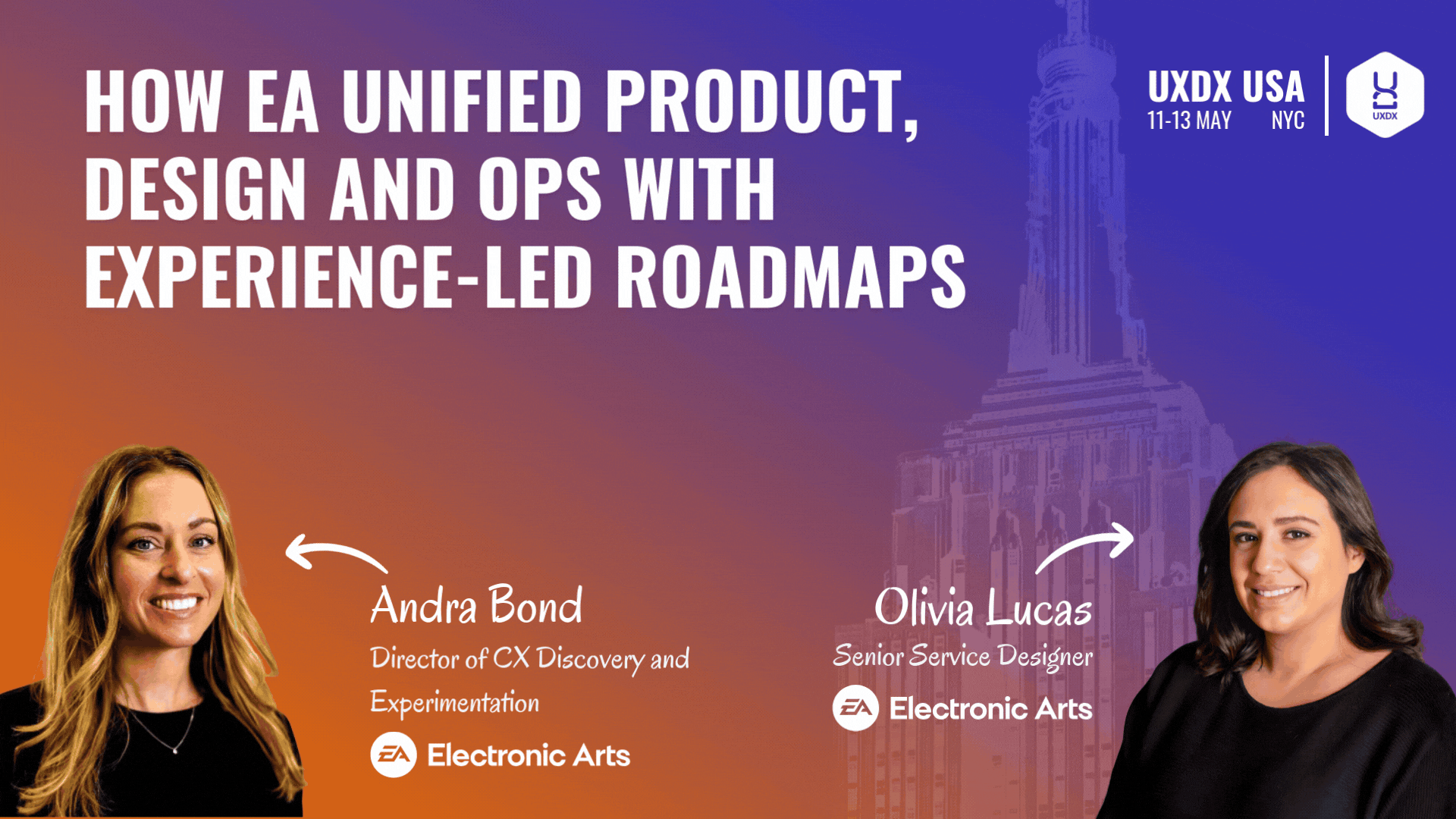 HOW EA UNIFIED PRODUCT, DESIGN AND OPS WITH EXPERIENCE-LED ROADMAPS

UXDX USA
11-13 MAY NYC

UXDX

Andra Bond
Director of CX Discovery and Experimentation
EA Electronic Arts

Olivia Lucas
Senior Service Designer
EA Electronic Arts